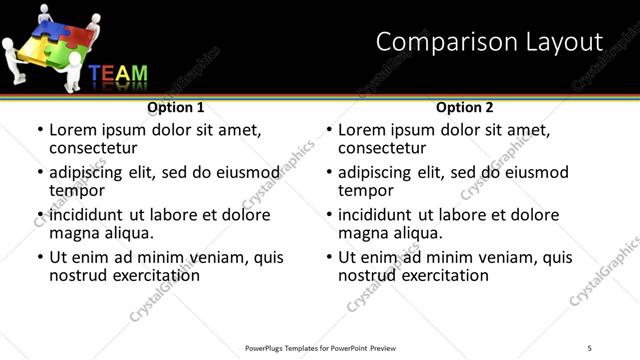 TEAM

Comparison Layout

Option 1

• Lorem ipsum dolor sit amet, consectetur
• adipiscing elit, sed do eiusmod tempor
• incididunt ut labore et dolore magna aliqua.
• Ut enim ad minim veniam, quis nostrud exercitation

Option 2

• Lorem ipsum dolor sit amet, consectetur
• adipiscing elit, sed do eiusmod tempor
• incididunt ut labore et dolore magna aliqua.
• Ut enim ad minim veniam, quis nostrud exercitation

CrystalGraphics

PowerPlugs Templates for PowerPoint Preview

5